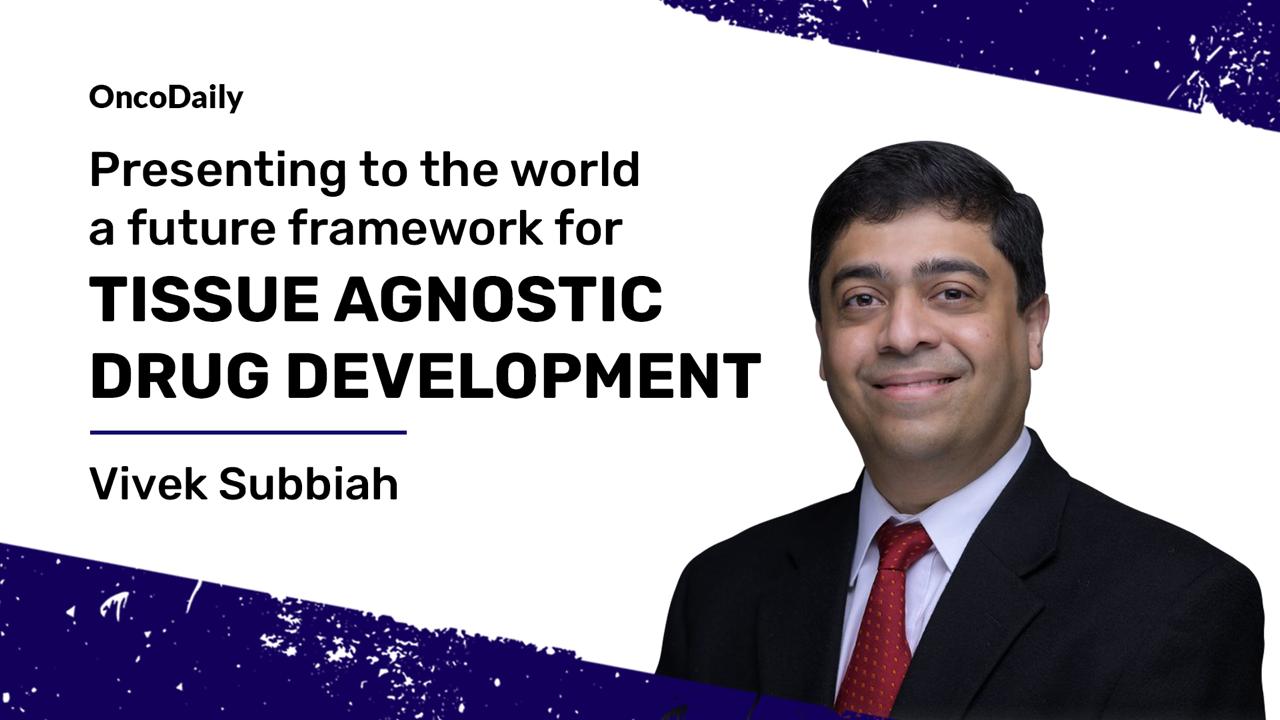 OncoDaily

Presenting to the world a future framework for

TISSUE AGNOSTIC DRUG DEVELOPMENT

Vivek Subbiah